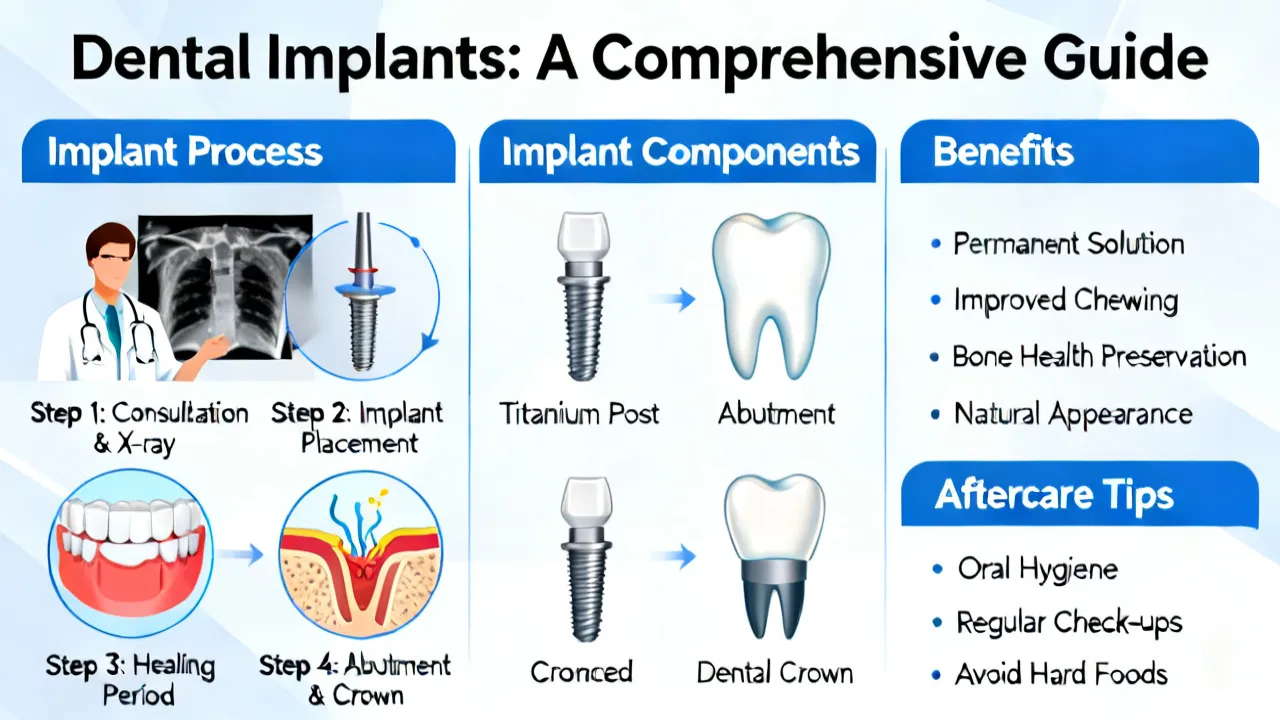 Dental Implants: A Comprehensive Guide

Implant Process

Step 1: Consultation & X-ray

Step 2: Implant Placement

Step 3: Healing Period

Step 4: Abutment & Crown

Implant Components

Titanium Post

Abutment

Cronced

Dental Crown

Benefits

• Permanent Solution
• Improved Chewing
• Bone Health Preservation
• Natural Appearance

Aftercare Tips

• Oral Hygiene
• Regular Check-ups
• Avoid Hard Foods